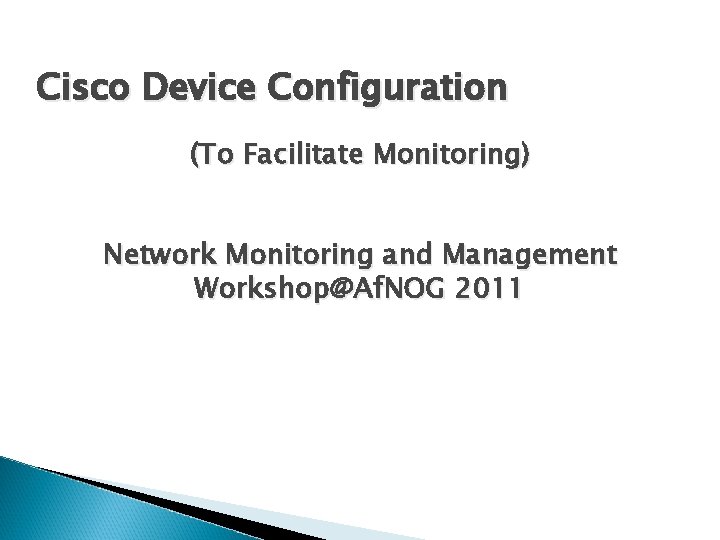 Cisco Device Configuration

(To Facilitate Monitoring)

Network Monitoring and Management Workshop@AfNOG 2011